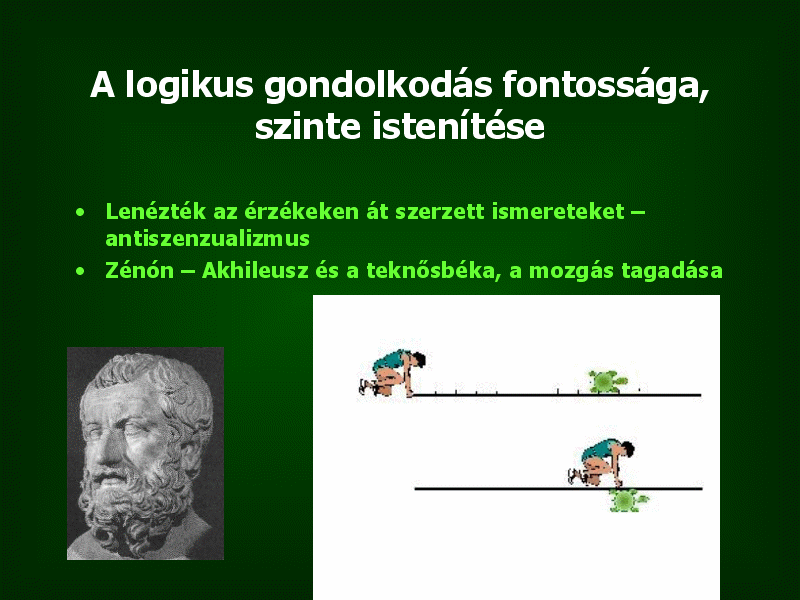 A logikus gondolkodás fontossága, szinte istenítése

• Lenézték az érzékeken át szerzett ismereteket – antiszenzualizmus
• Zénón – Akhileusz és a teknősbéka, a mozgás tagadása